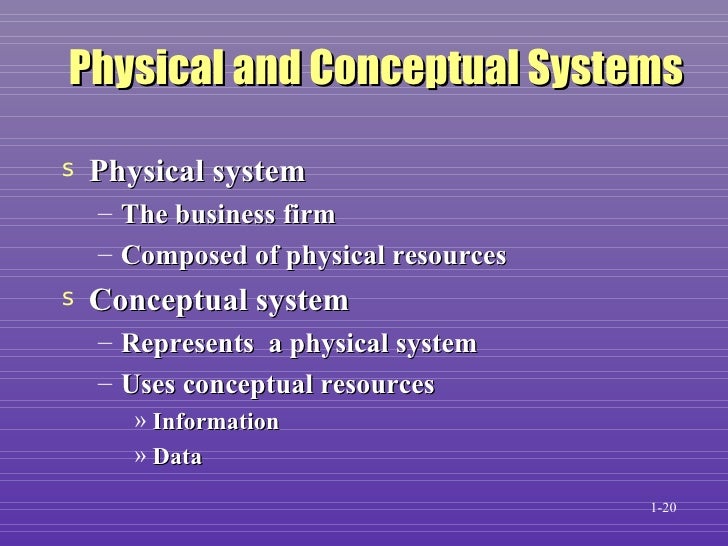 Physical and Conceptual Systems

s Physical system
– The business firm
– Composed of physical resources

s Conceptual system
– Represents a physical system
– Uses conceptual resources
» Information
» Data

1-20